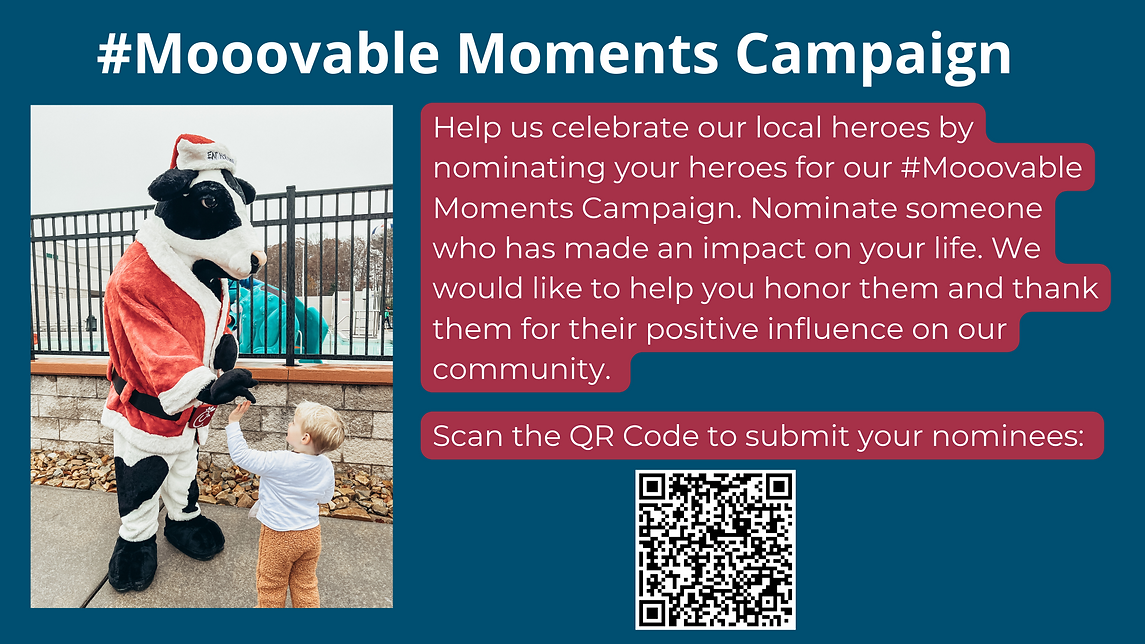 #Mooovable Moments Campaign

Help us celebrate our local heroes by nominating your heroes for our #Mooovable Moments Campaign. Nominate someone who has made an impact on your life. We would like to help you honor them and thank them for their positive influence on our community.

Scan the QR Code to submit your nominees: